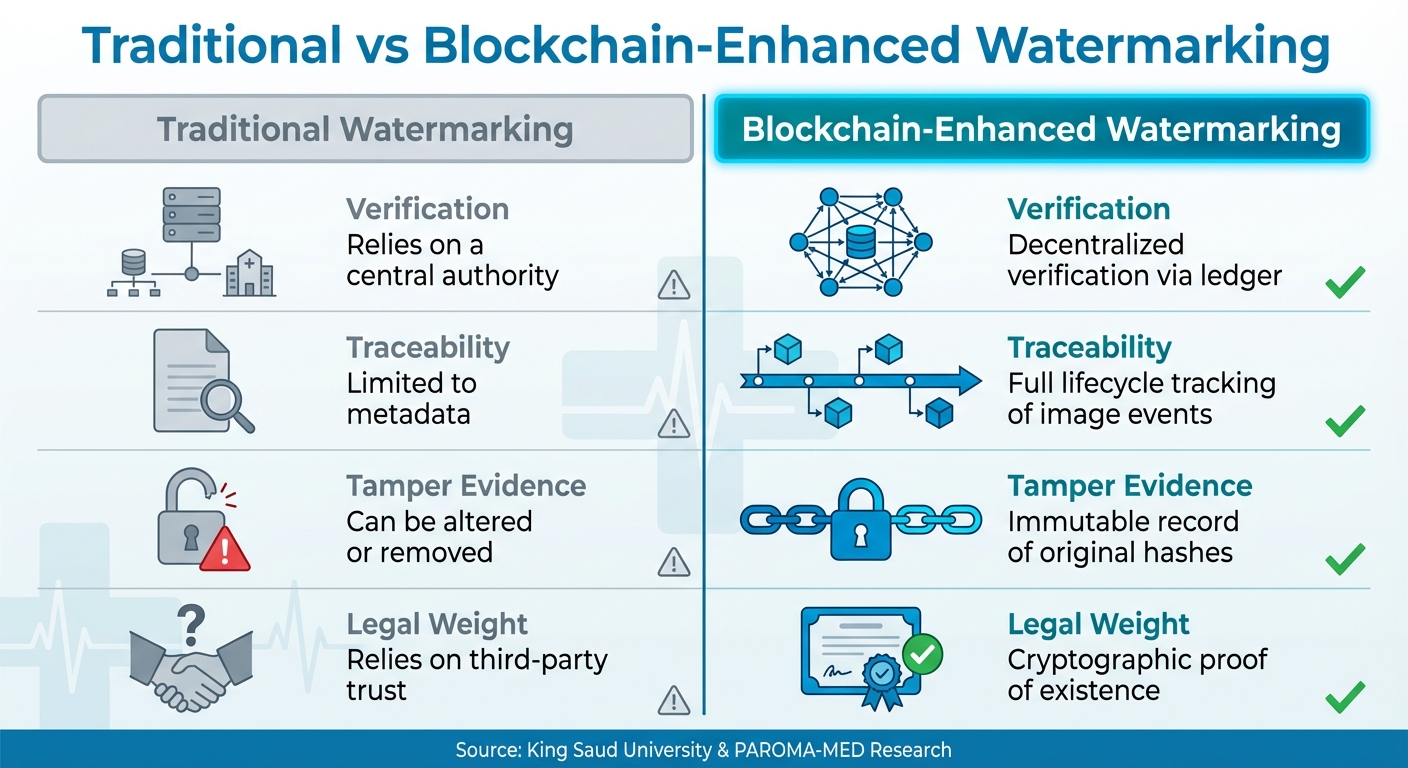 Traditional vs Blockchain-Enhanced Watermarking

Traditional Watermarking

Verification
Relies on a central authority

Traceability
Limited to metadata

Tamper Evidence
Can be altered or removed

Legal Weight
Relies on third-party trust

Blockchain-Enhanced Watermarking

Verification
Decentralized verification via ledger

Traceability
Full lifecycle tracking of image events

Tamper Evidence
Immutable record of original hashes

Legal Weight
Cryptographic proof of existence

Source: King Saud University & PAROMA-MED Research